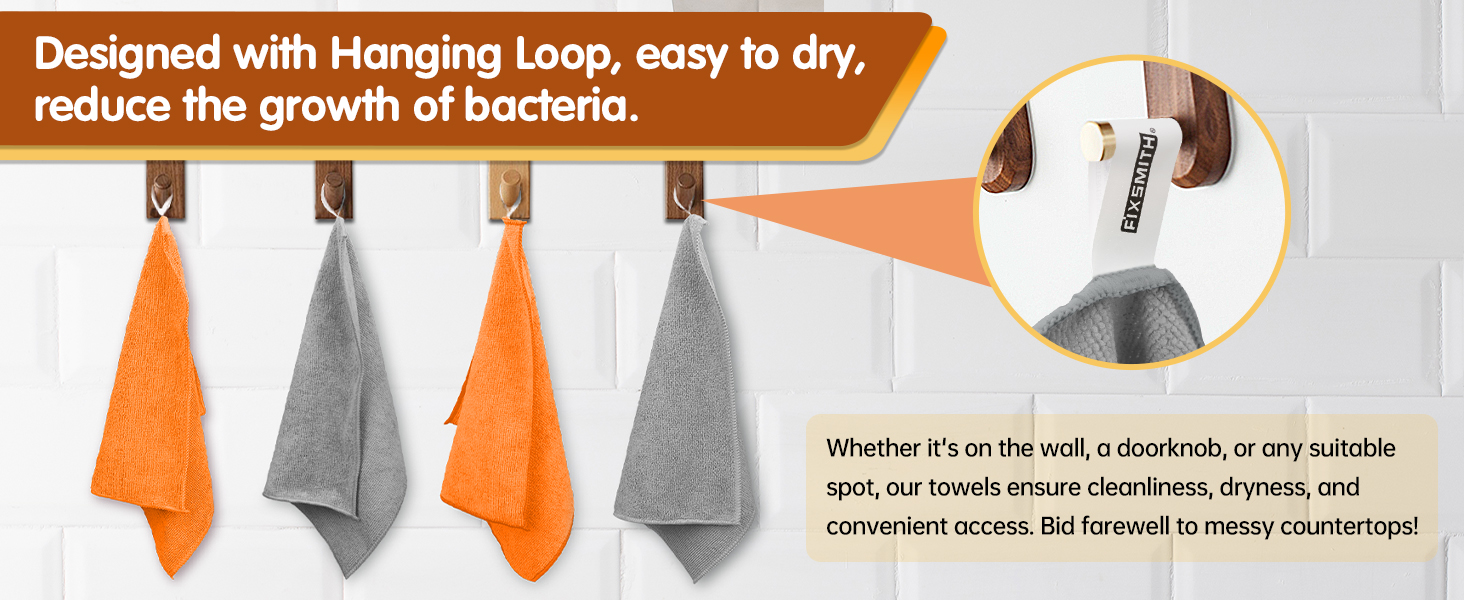 Designed with Hanging Loop, easy to dry, reduce the growth of bacteria.

FIXSMITH®

Whether it's on the wall, a doorknob, or any suitable spot, our towels ensure cleanliness, dryness, and convenient access. Bid farewell to messy countertops!